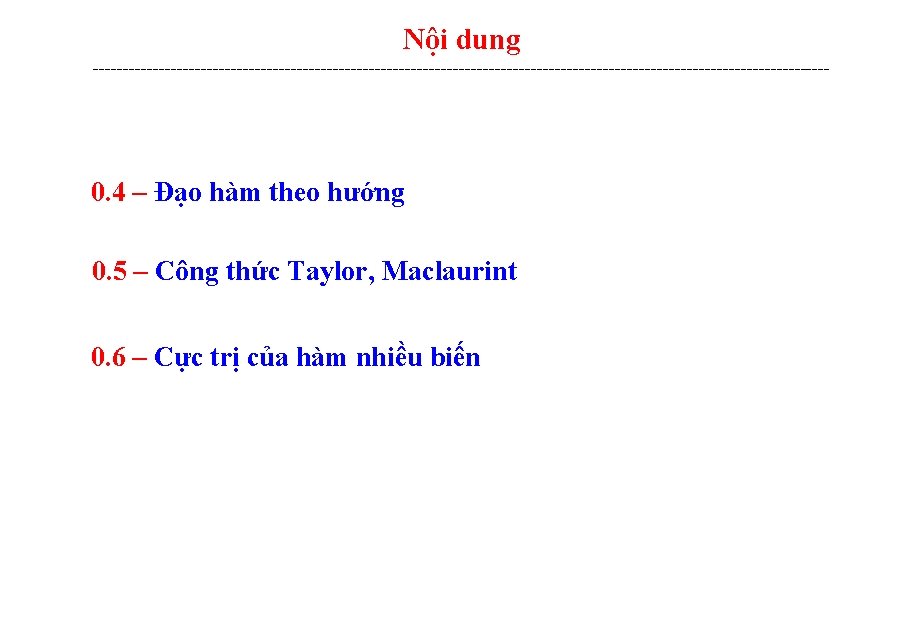 Nội dung

0.4 – Đạo hàm theo hướng

0.5 – Công thức Taylor, Maclaurint

0.6 – Cực trị của hàm nhiều biến